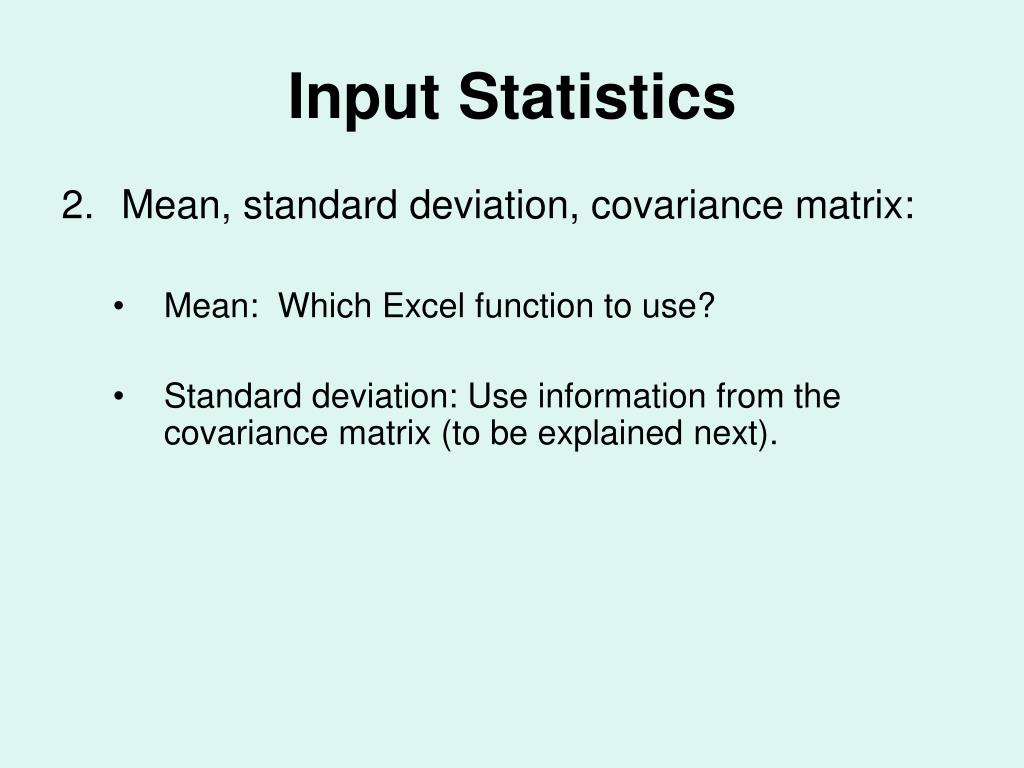 Input Statistics

2. Mean, standard deviation, covariance matrix:

• Mean: Which Excel function to use?

• Standard deviation: Use information from the covariance matrix (to be explained next).